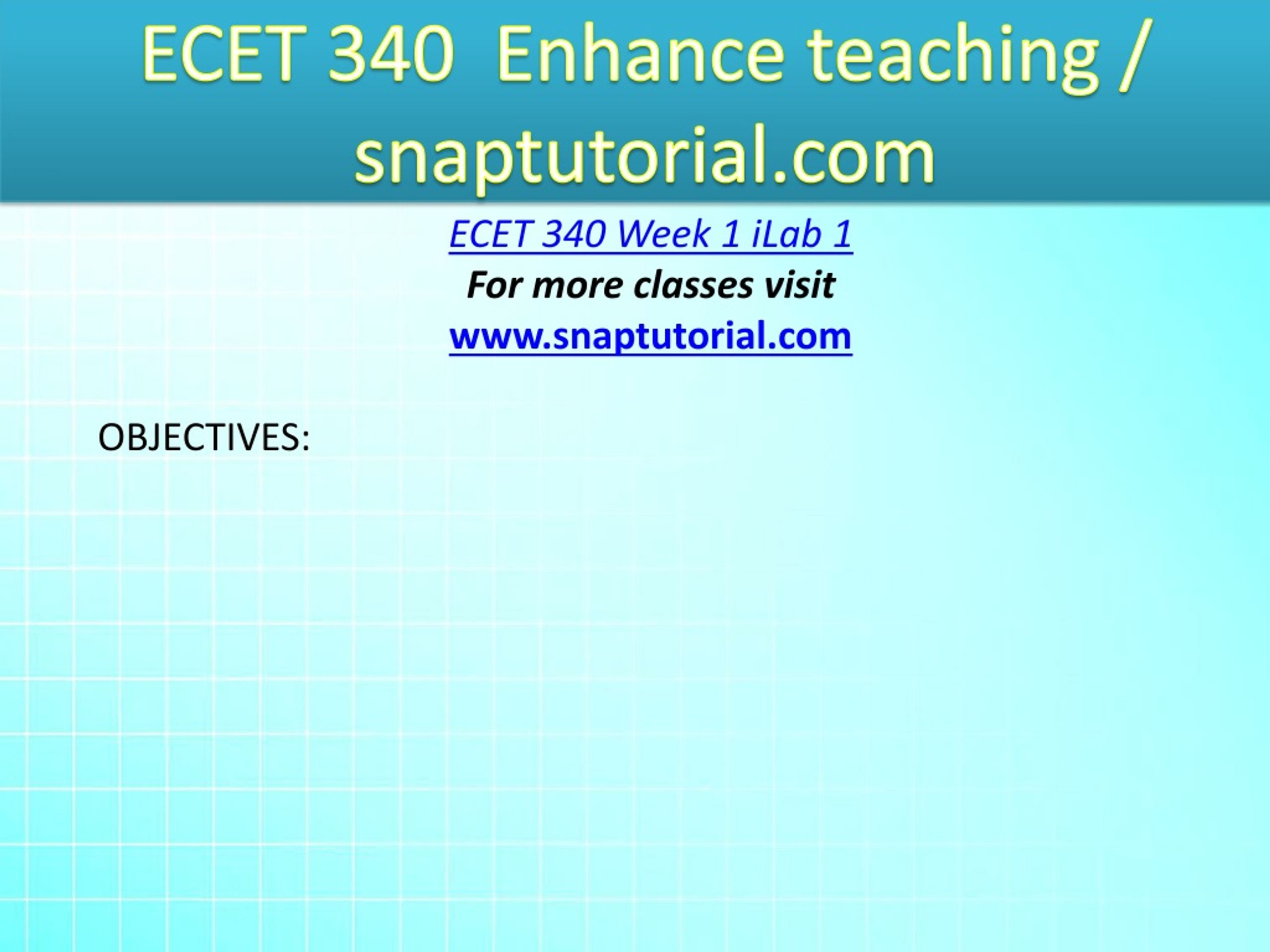 ECET 340  Enhance teaching / snaptutorial.com

ECET 340 Week 1 iLab 1

For more classes visit

www.snaptutorial.com

OBJECTIVES: